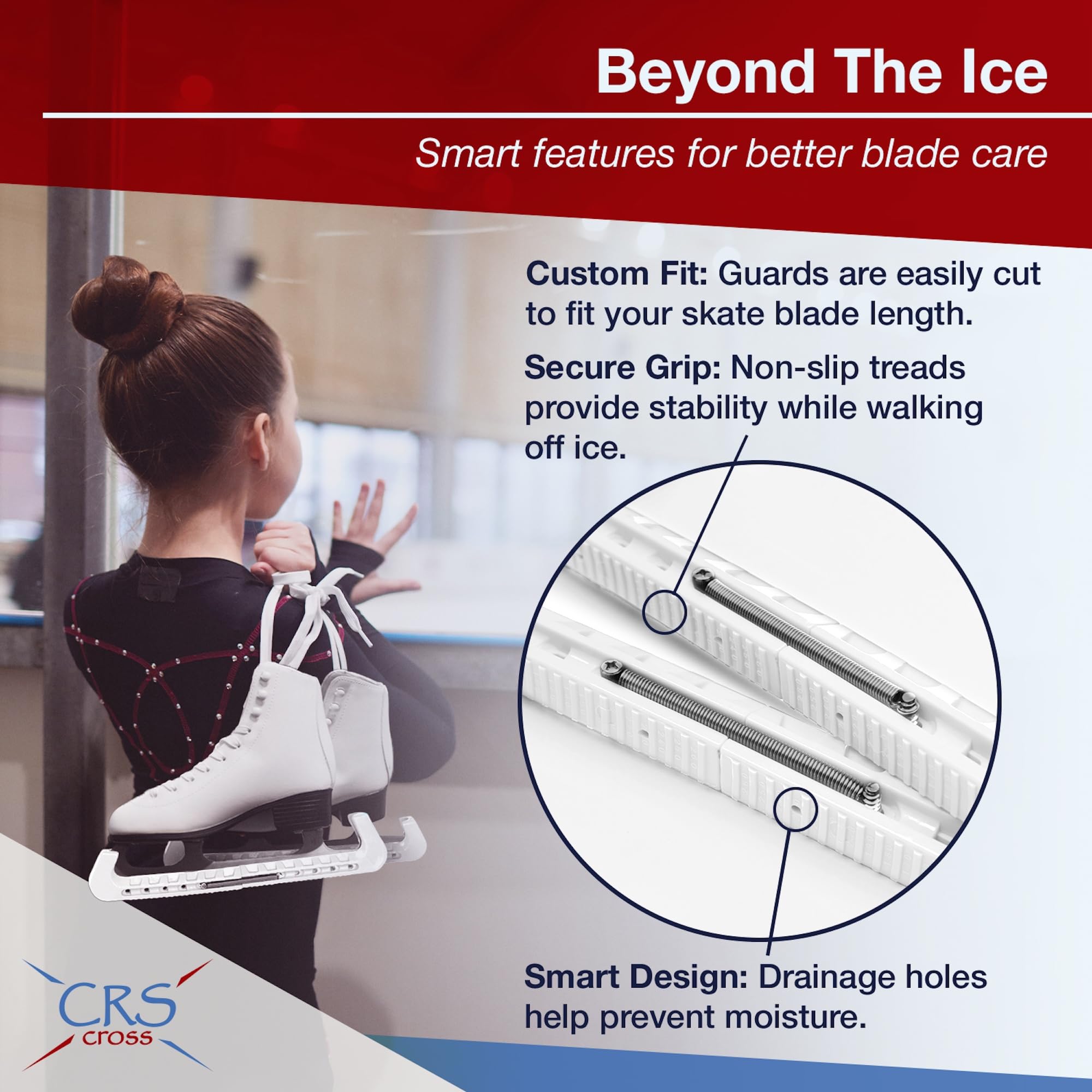 Beyond The Ice

Smart features for better blade care

Custom Fit: Guards are easily cut to fit your skate blade length.

Secure Grip: Non-slip treads provide stability while walking off ice.

Smart Design: Drainage holes help prevent moisture.

CRS cross